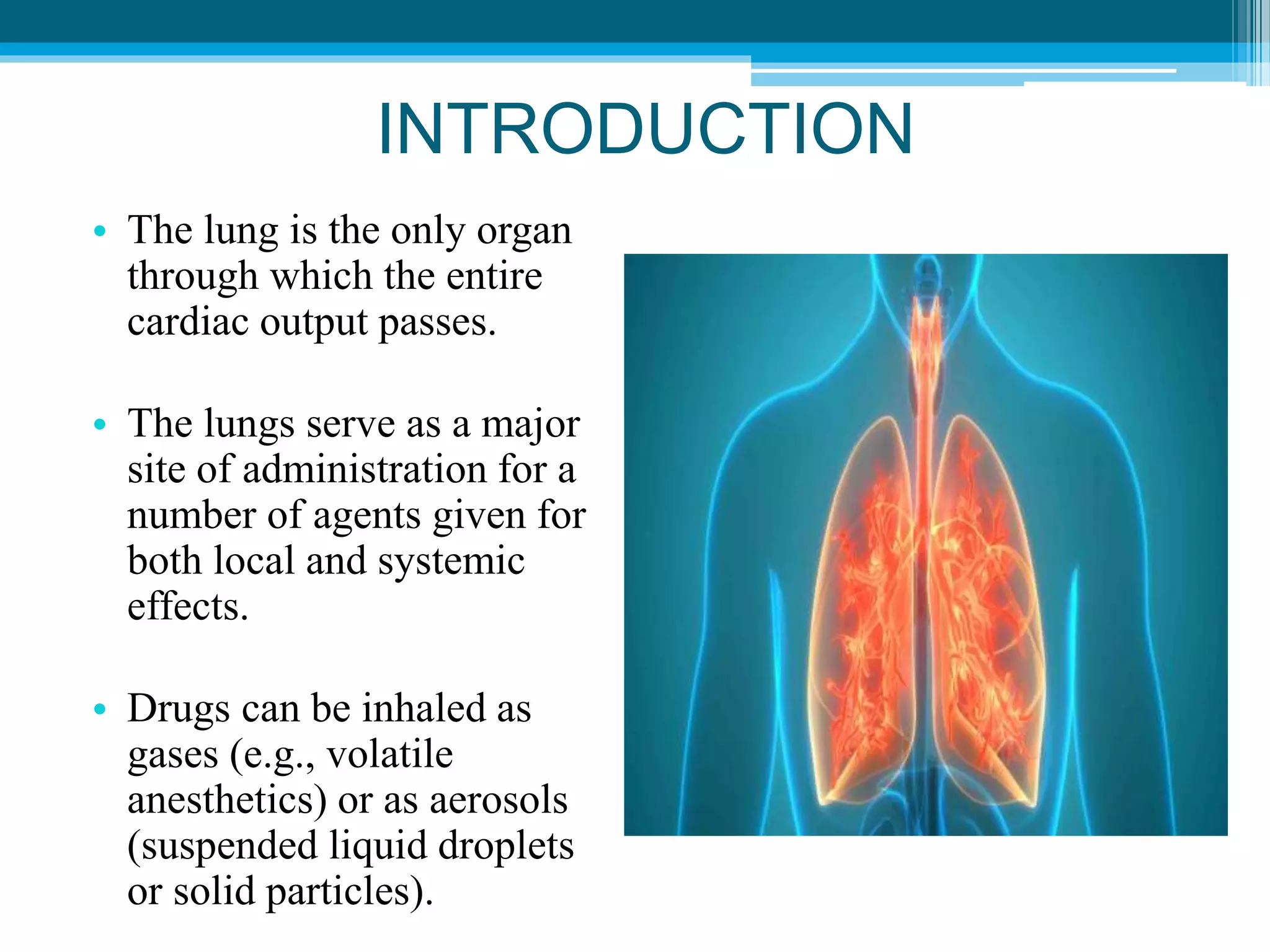 INTRODUCTION

• The lung is the only organ through which the entire cardiac output passes.

• The lungs serve as a major site of administration for a number of agents given for both local and systemic effects.

• Drugs can be inhaled as gases (e.g., volatile anesthetics) or as aerosols (suspended liquid droplets or solid particles).